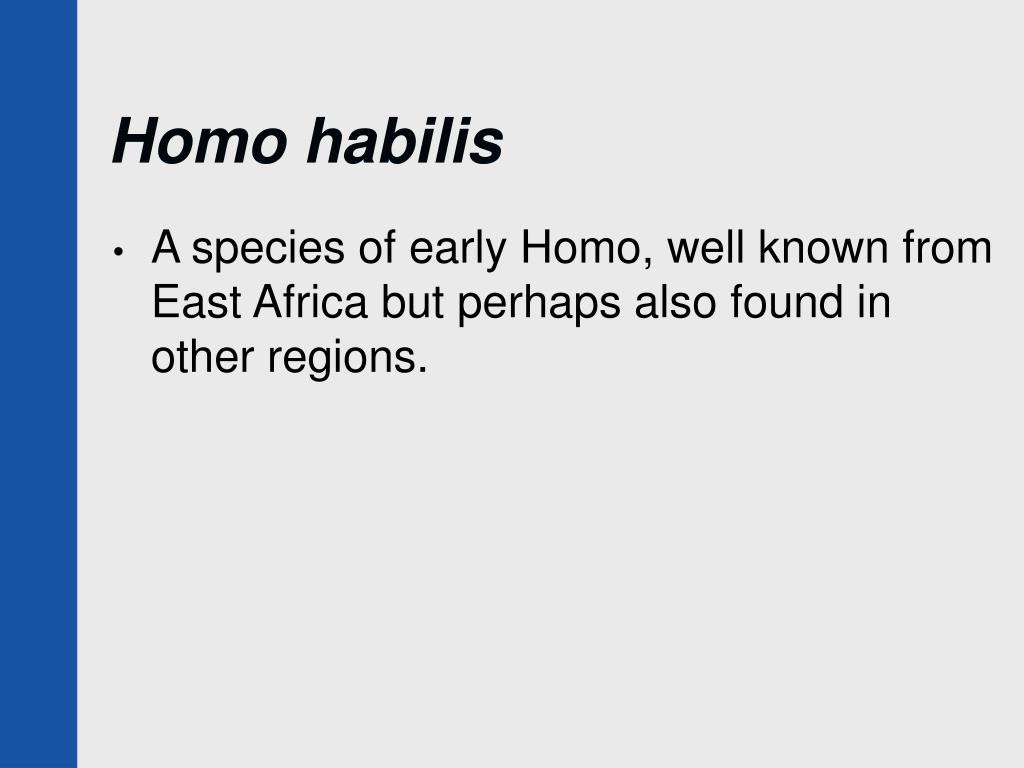 Homo habilis

• A species of early Homo, well known from East Africa but perhaps also found in other regions.